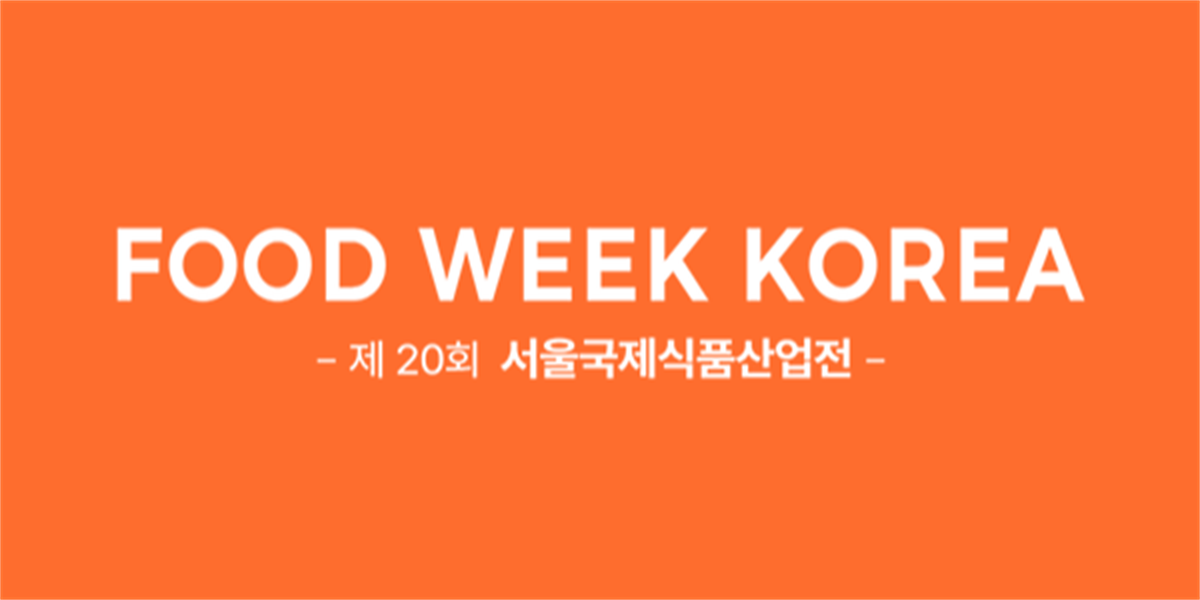 FOOD WEEK KOREA

- 제 20회 서울국제식품산업전 -